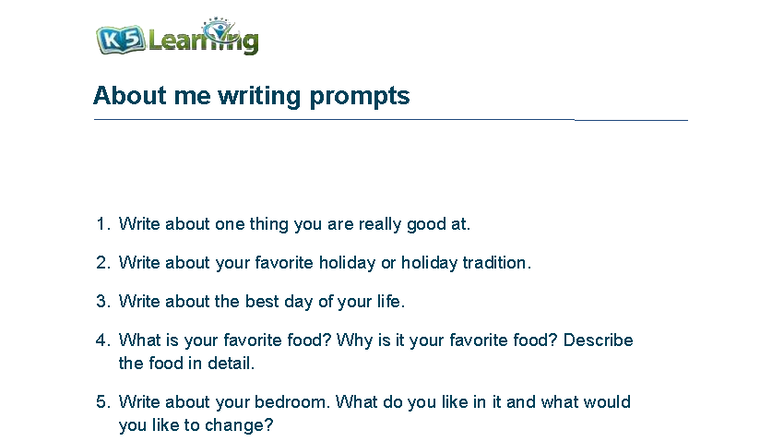 K5 Learning

About me writing prompts

1. Write about one thing you are really good at.

2. Write about your favorite holiday or holiday tradition.

3. Write about the best day of your life.

4. What is your favorite food? Why is it your favorite food? Describe the food in detail.

5. Write about your bedroom. What do you like in it and what would you like to change?